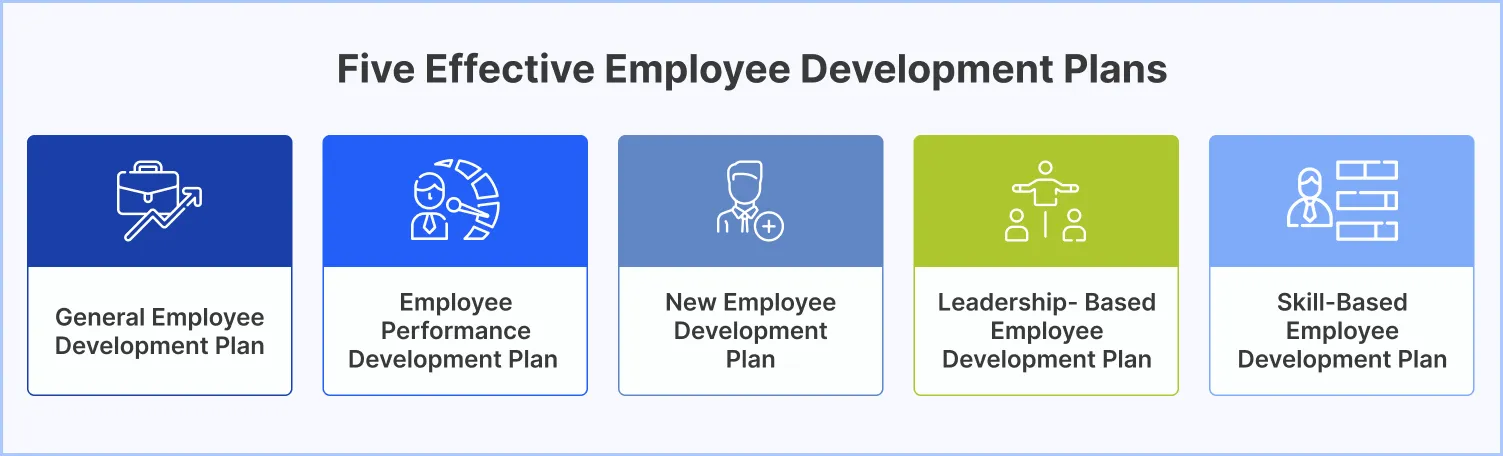 Five Effective Employee Development Plans

General Employee Development Plan

Employee Performance Development Plan

New Employee Development Plan

Leadership- Based Employee Development Plan

Skill-Based Employee Development Plan